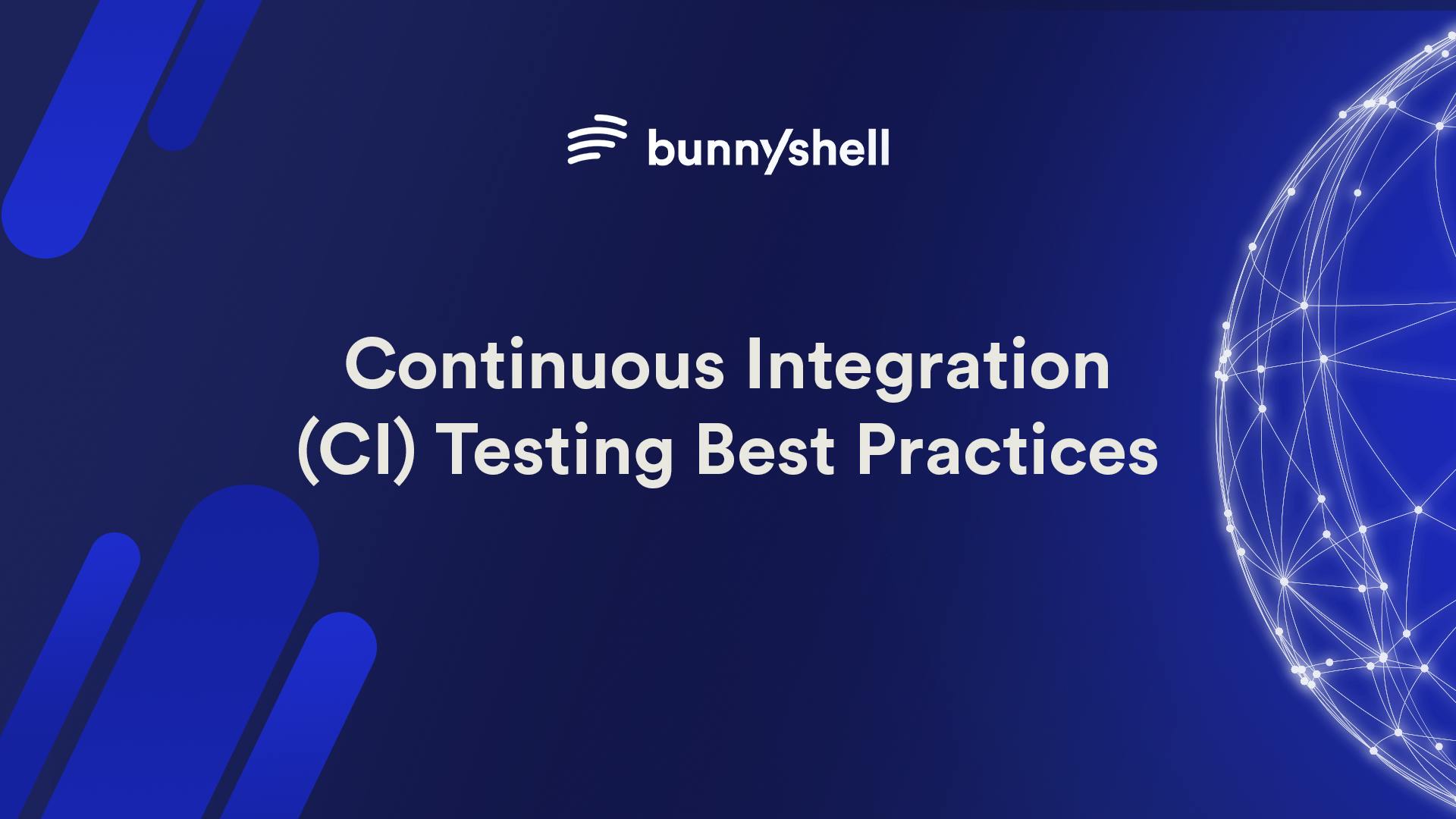 bunnyshell

Continuous Integration (CI) Testing Best Practices